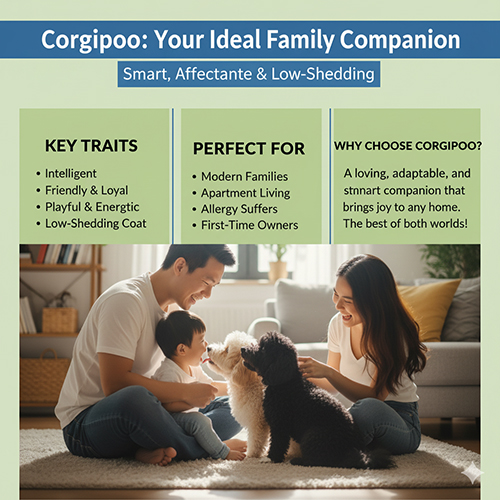 Corgipoo: Your Ideal Family Companion

Smart, Affectante & Low-Shedding

KEY TRAITS

• Intelligent
• Friendly & Loyal
• Playful & Energtic
• Low-Shedding Coat

PERFECT FOR

• Modern Families
• Apartment Living
• Allergy Suffers
• First-Time Owners

WHY CHOOSE CORGIPOO?

A loving, adaptable, and stnnart companion that brings joy to any home. The best of both worlds!